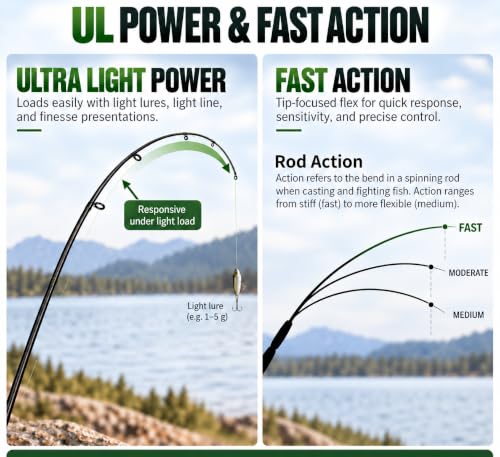 UL POWER & FAST ACTION

ULTRA LIGHT POWER

Loads easily with light lures, light line, and finesse presentations.

Responsive under light load

Light lure (e.g. 1–5 g)

FAST ACTION

Tip-focused flex for quick response, sensitivity, and precise control.

Rod Action

Action refers to the bend in a spinning rod when casting and fighting fish. Action ranges from stiff (fast) to more flexible (medium).

FAST

MODERATE

MEDIUM